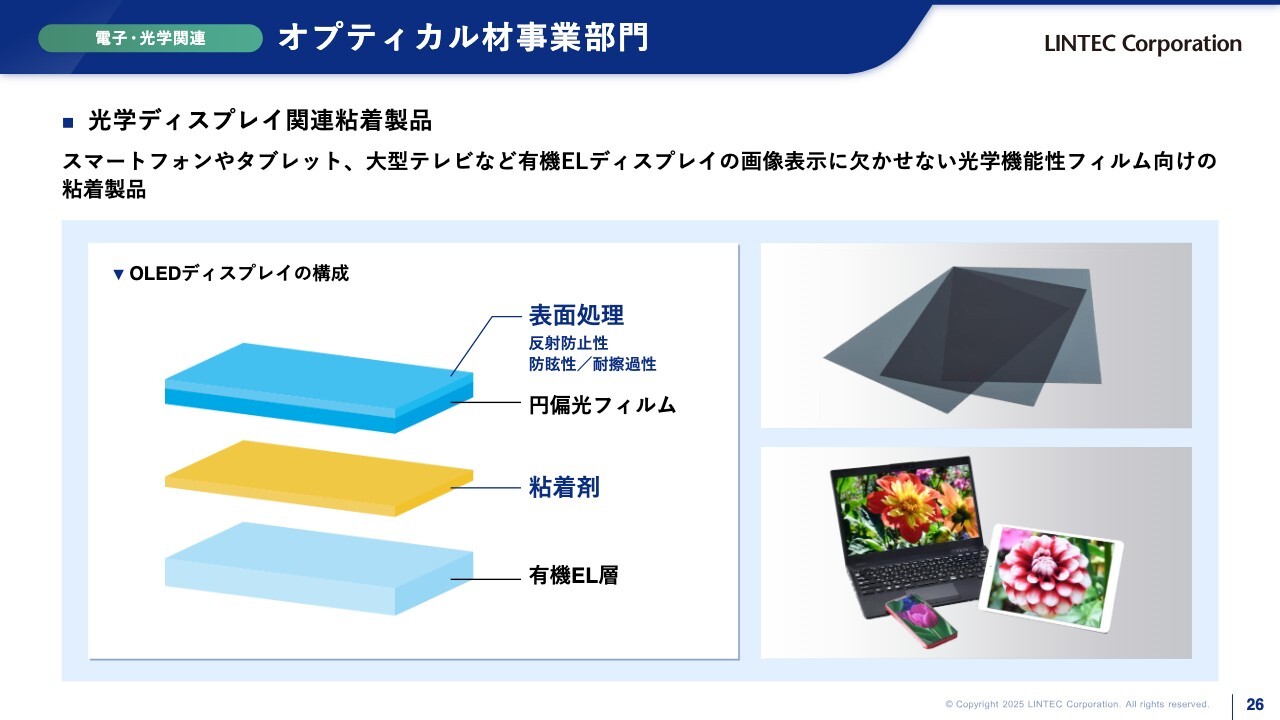 電子・光学関連

オプティカル材事業部門

LINTEC Corporation

■ 光学ディスプレイ関連粘着製品

スマートフォンやタブレット、大型テレビなど有機ELディスプレイの画像表示に欠かせない光学機能性フィルム向けの粘着製品

▼ OLEDディスプレイの構成

表面処理
反射防止性
防眩性／耐擦過性

円偏光フィルム

粘着剤

有機EL層

© Copyright 2025 LINTEC Corporation. All rights reserved.

26